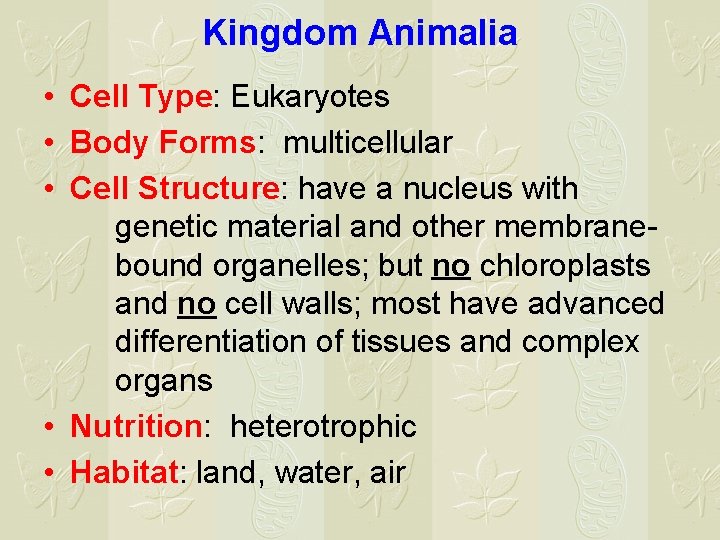 Kingdom Animalia

• Cell Type: Eukaryotes
• Body Forms: multicellular
• Cell Structure: have a nucleus with genetic material and other membrane-bound organelles; but no chloroplasts and no cell walls; most have advanced differentiation of tissues and complex organs
• Nutrition: heterotrophic
• Habitat: land, water, air